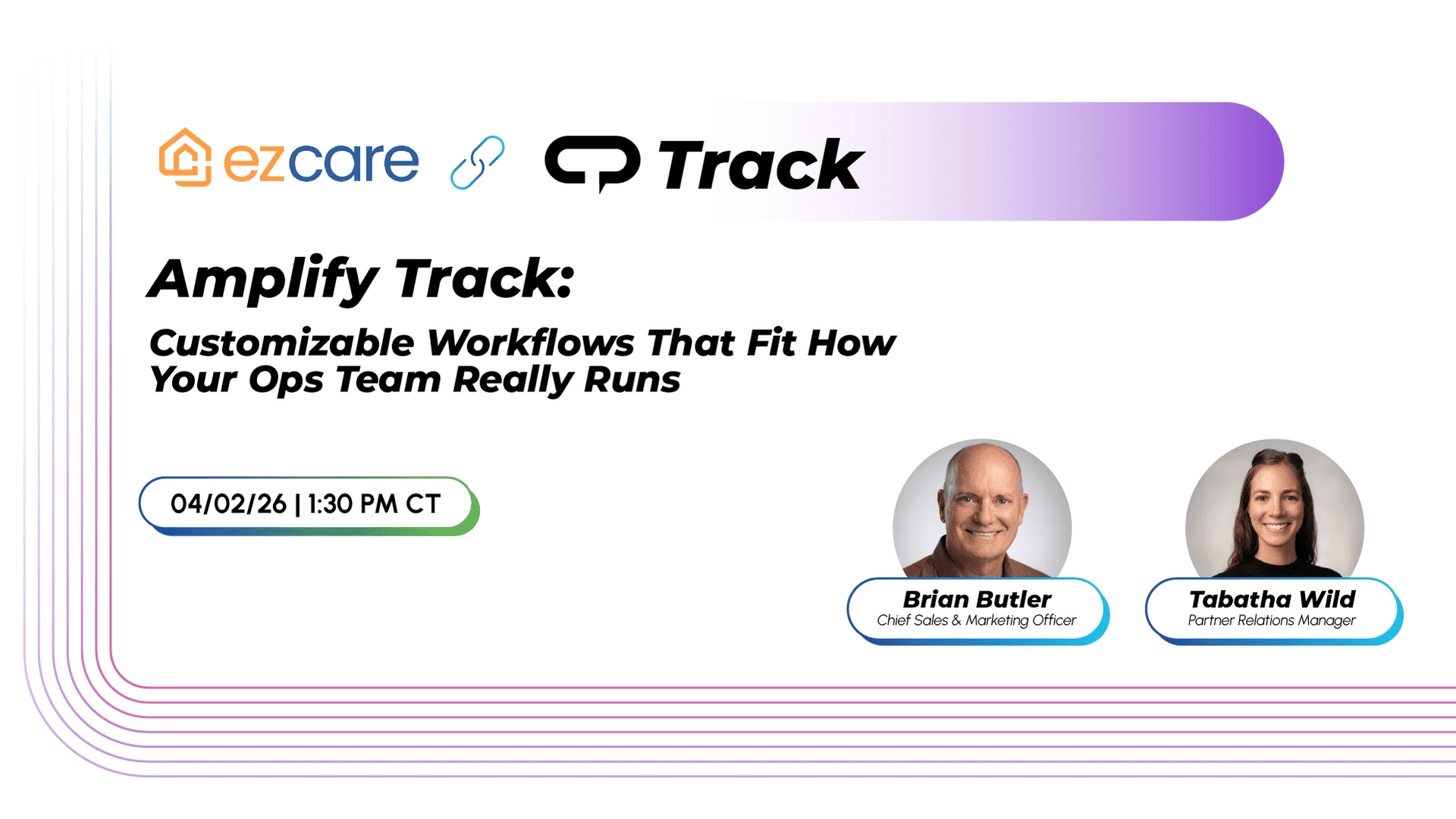 ezcare

Track

Amplify Track:

Customizable Workflows That Fit How Your Ops Team Really Runs

04/02/26 | 1:30 PM CT

Brian Butler
Chief Sales & Marketing Officer

Tabatha Wild
Partner Relations Manager